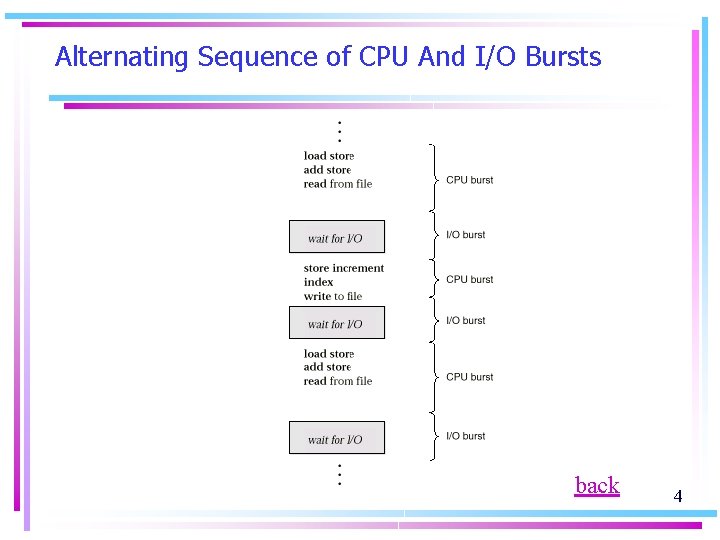 Alternating Sequence of CPU And I/O Bursts

load store
add store
read from file

CPU burst

wait for I/O

I/O burst

store increment
index
write to file

CPU burst

wait for I/O

I/O burst

load store
add store
read from file

CPU burst

wait for I/O

I/O burst

back

4